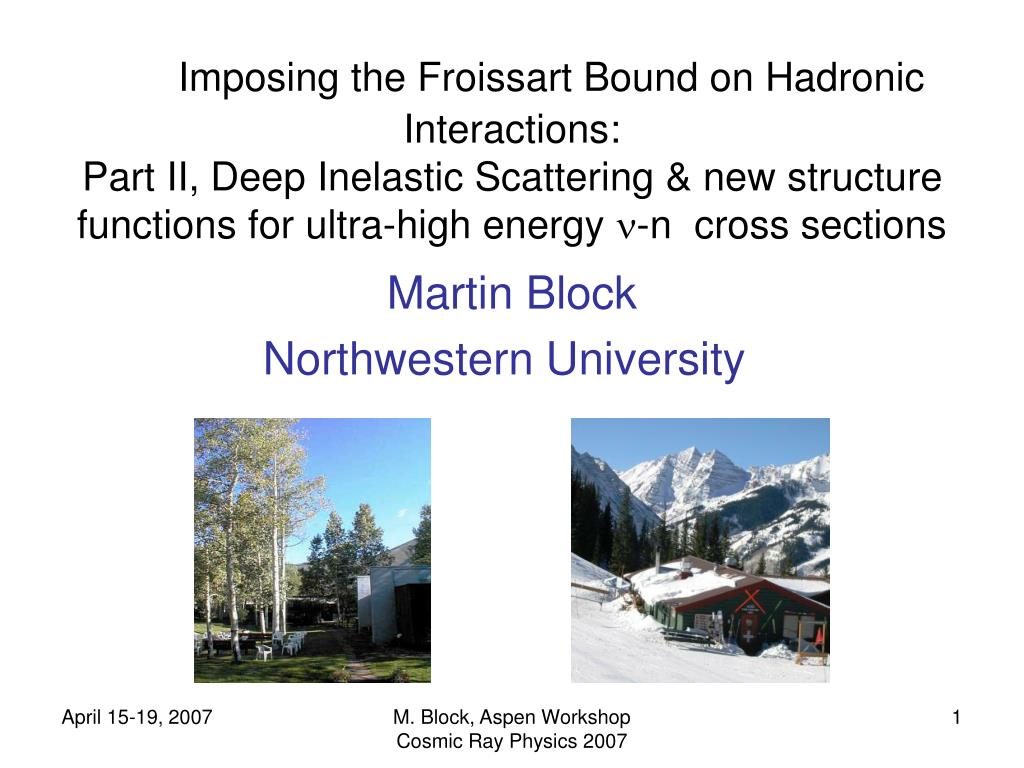 Imposing the Froissart Bound on Hadronic Interactions:
Part II, Deep Inelastic Scattering & new structure functions for ultra-high energy $\nu$-n cross sections

Martin Block
Northwestern University

April 15-19, 2007

M. Block, Aspen Workshop Cosmic Ray Physics 2007

1